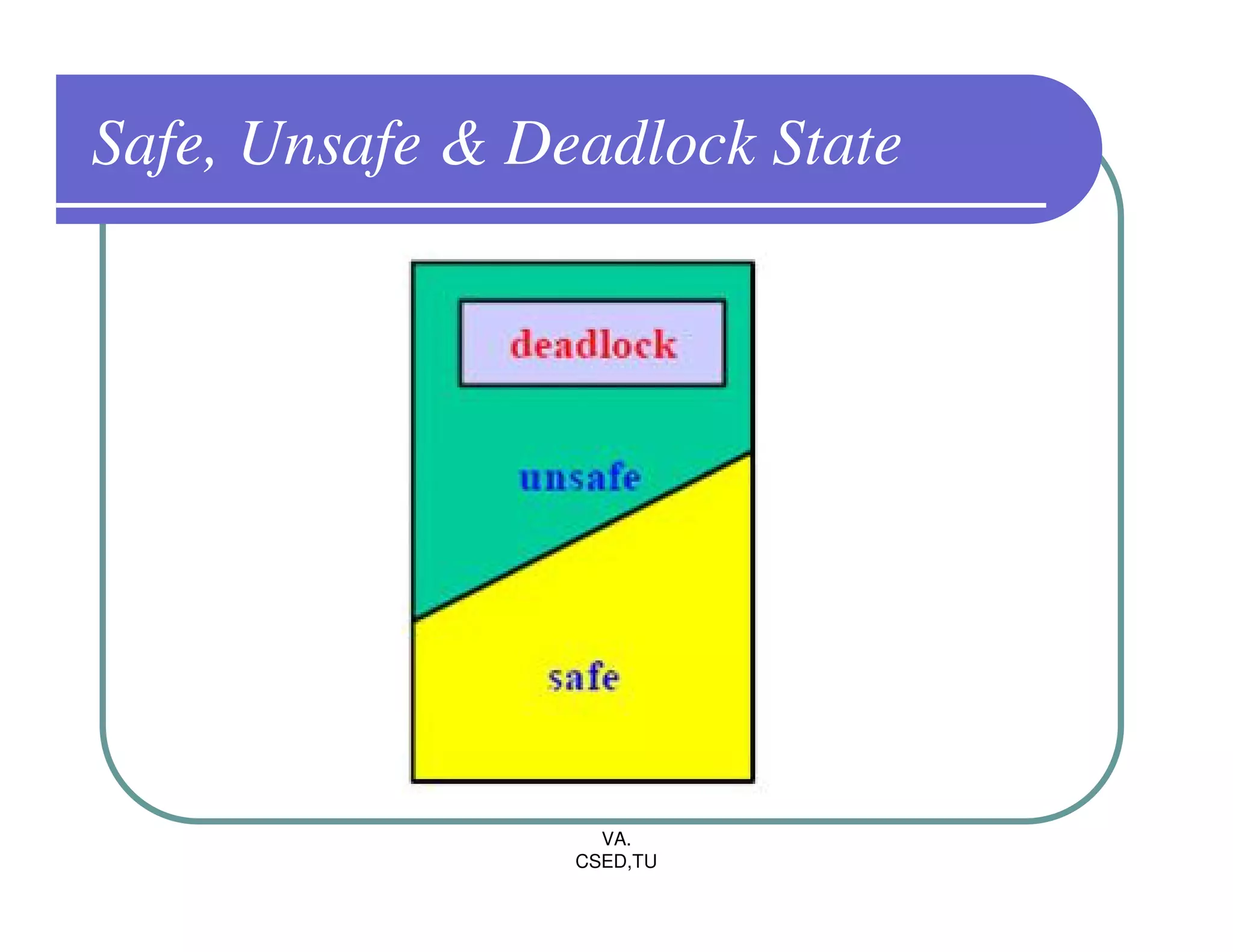 Safe, Unsafe & Deadlock State

deadlock

unsafe

safe

VA.
CSED,TU